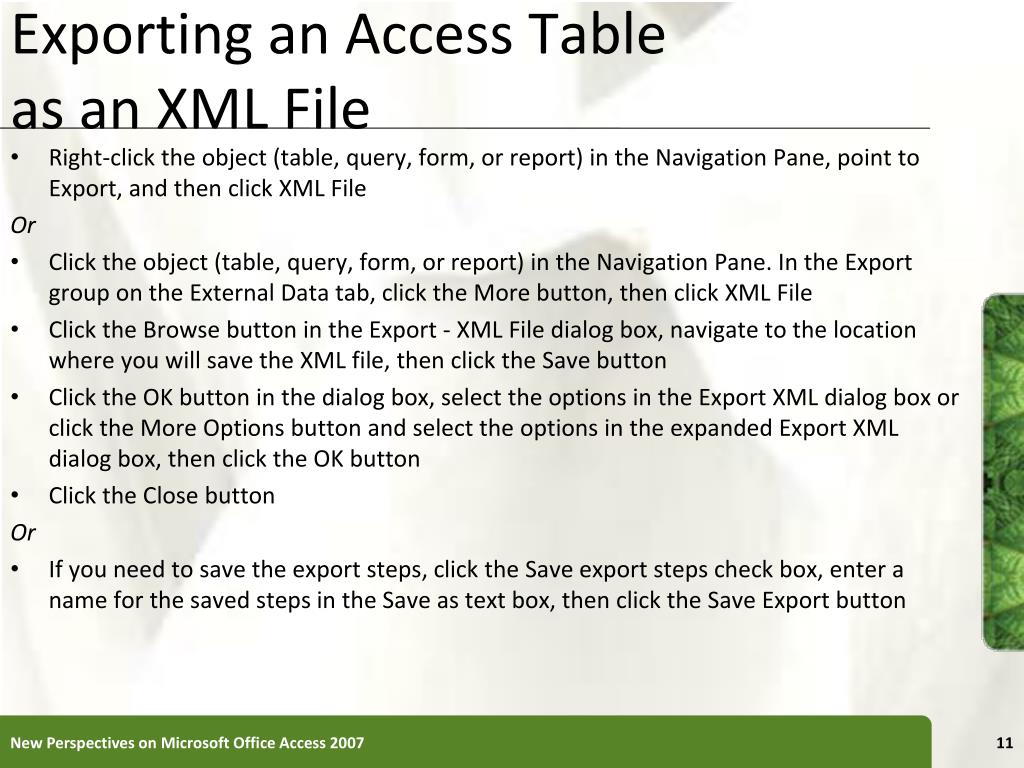 Exporting an Access Table as an XML File

• Right-click the object (table, query, form, or report) in the Navigation Pane, point to Export, and then click XML File

Or

• Click the object (table, query, form, or report) in the Navigation Pane. In the Export group on the External Data tab, click the More button, then click XML File

• Click the Browse button in the Export - XML File dialog box, navigate to the location where you will save the XML file, then click the Save button

• Click the OK button in the dialog box, select the options in the Export XML dialog box or click the More Options button and select the options in the expanded Export XML dialog box, then click the OK button

• Click the Close button

Or

• If you need to save the export steps, click the Save export steps check box, enter a name for the saved steps in the Save as text box, then click the Save Export button

New Perspectives on Microsoft Office Access 2007

11